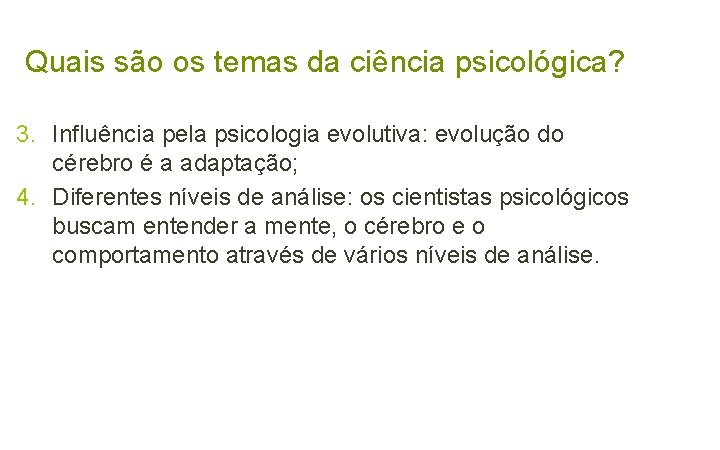 Quais são os temas da ciência psicológica?

3. Influência pela psicologia evolutiva: evolução do cérebro é a adaptação;
4. Diferentes níveis de análise: os cientistas psicológicos buscam entender a mente, o cérebro e o comportamento através de vários níveis de análise.